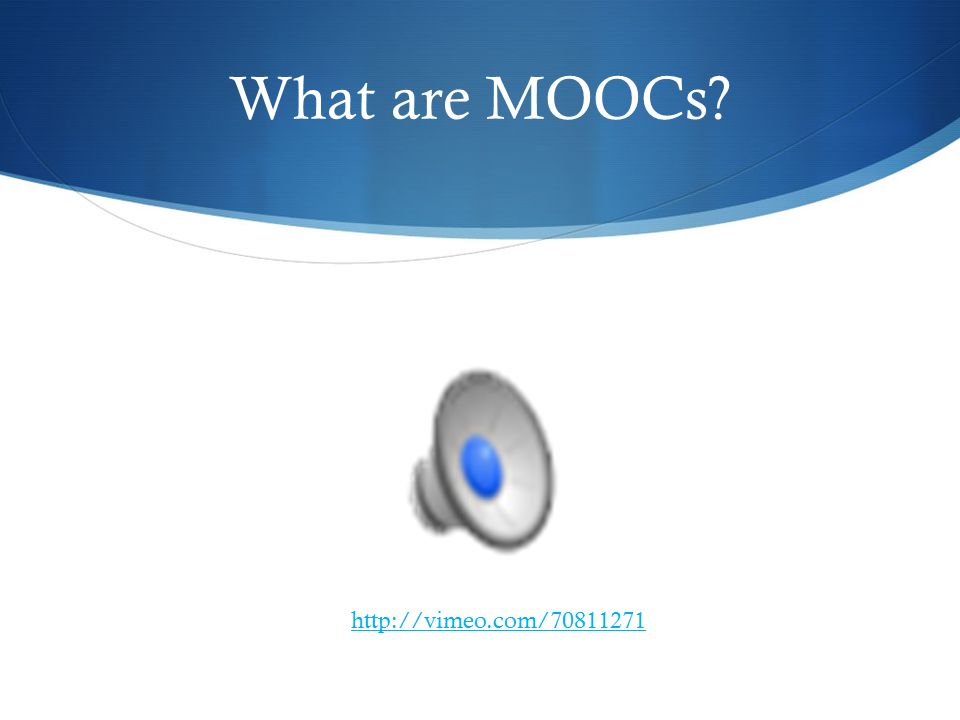 What are MOOCs?

http://vimeo.com/70811271